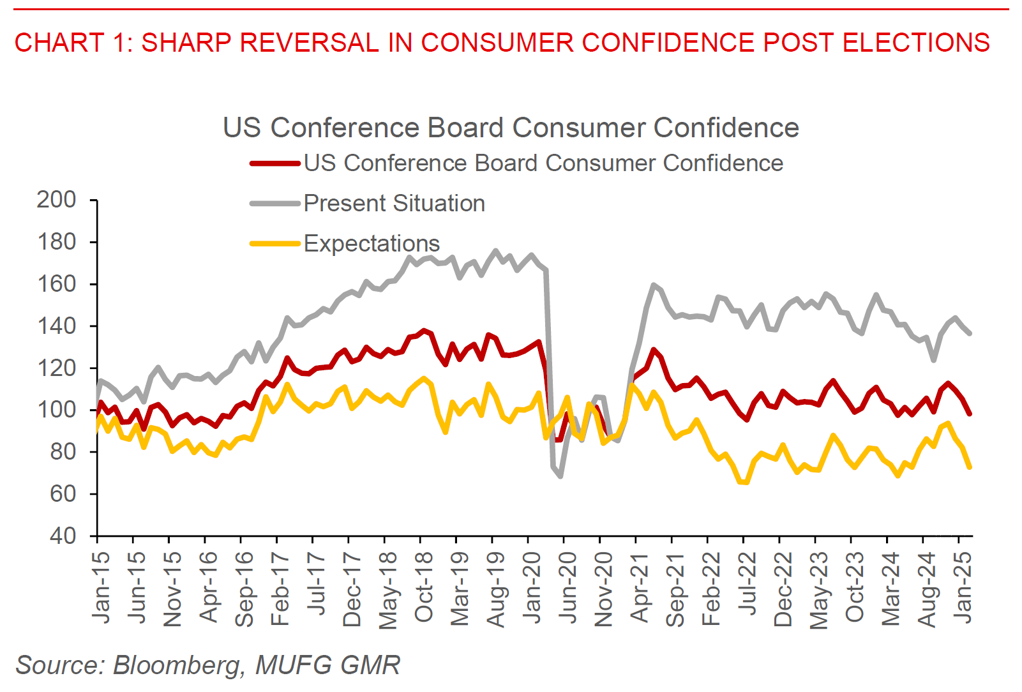 CHART 1: SHARP REVERSAL IN CONSUMER CONFIDENCE POST ELECTIONS

US Conference Board Consumer Confidence

US Conference Board Consumer Confidence
Present Situation
Expectations

200
180
160
140
120
100
80
60
40

Jan-15
Jun-15
Nov-15
Apr-16
Sep-16
Feb-17
Jul-17
Dec-17
May-18
Oct-18
Mar-19
Aug-19
Jan-20
Jun-20
Nov-20
Apr-21
Sep-21
Feb-22
Jul-22
Dec-22
May-23
Oct-23
Mar-24
Aug-24
Jan-25

Source: Bloomberg, MUFG GMR